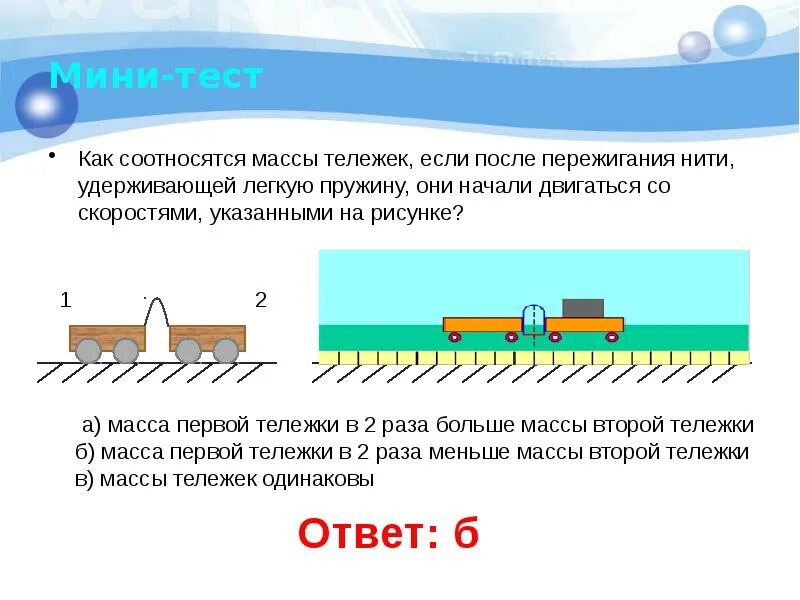 Мини-тест

• Как соотносятся массы тележек, если после пережигания нити, удерживающей легкую пружину, они начали двигаться со скоростями, указанными на рисунке?

1 2

а) масса первой тележки в 2 раза больше массы второй тележки
б) масса первой тележки в 2 раза меньше массы второй тележки
в) массы тележек одинаковы

Ответ: б